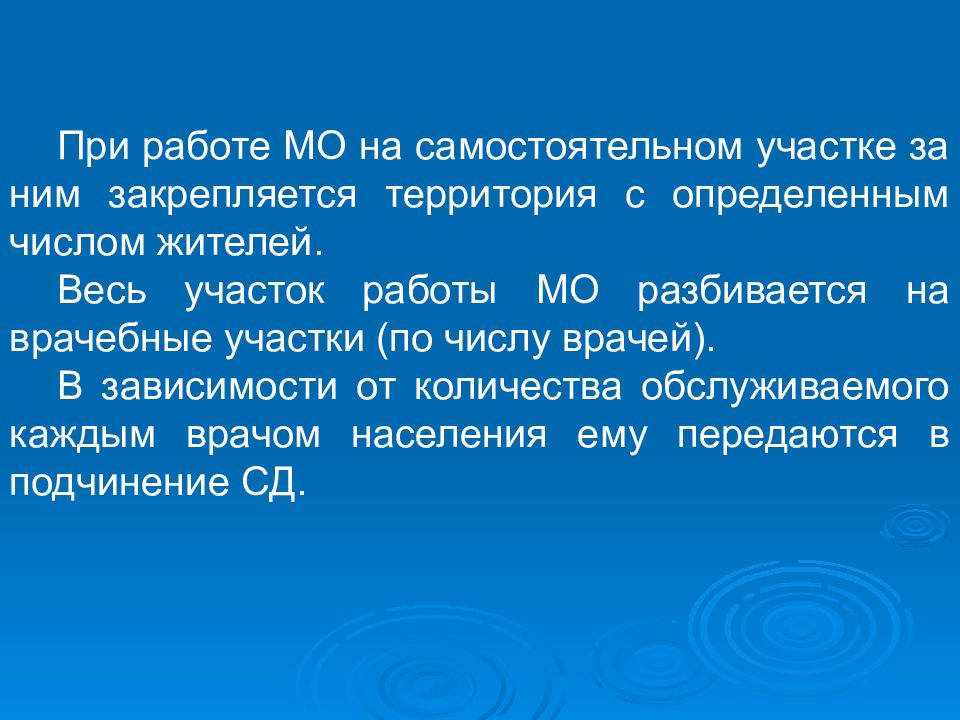 При работе МО на самостоятельном участке за ним закрепляется территория с определенным числом жителей.

Весь участок работы МО разбивается на врачебные участки (по числу врачей).

В зависимости от количества обслуживаемого каждым врачом населения ему передаются в подчинение СД.